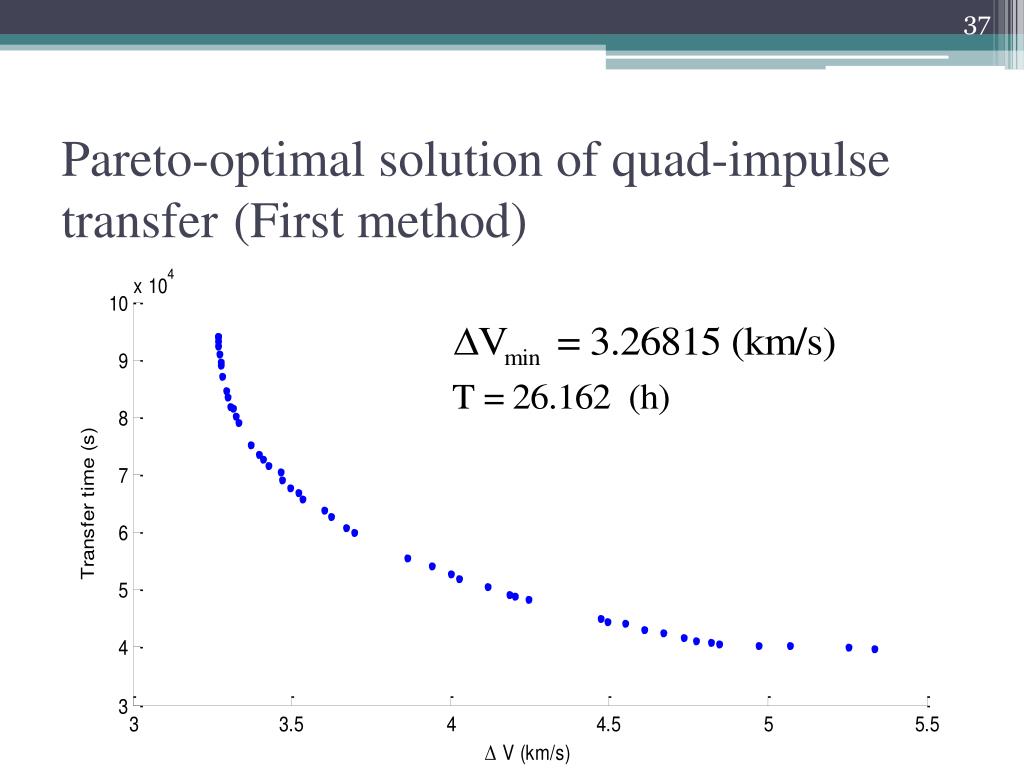 37

Pareto-optimal solution of quad-impulse transfer (First method)

$\Delta V_{min} = 3.26815$ (km/s)
$T = 26.162$ (h)

x $10^4$
10
9
8
7
6
5
4
3
Transfer time (s)
3
3.5
4
4.5
5
5.5
$\Delta$ V (km/s)